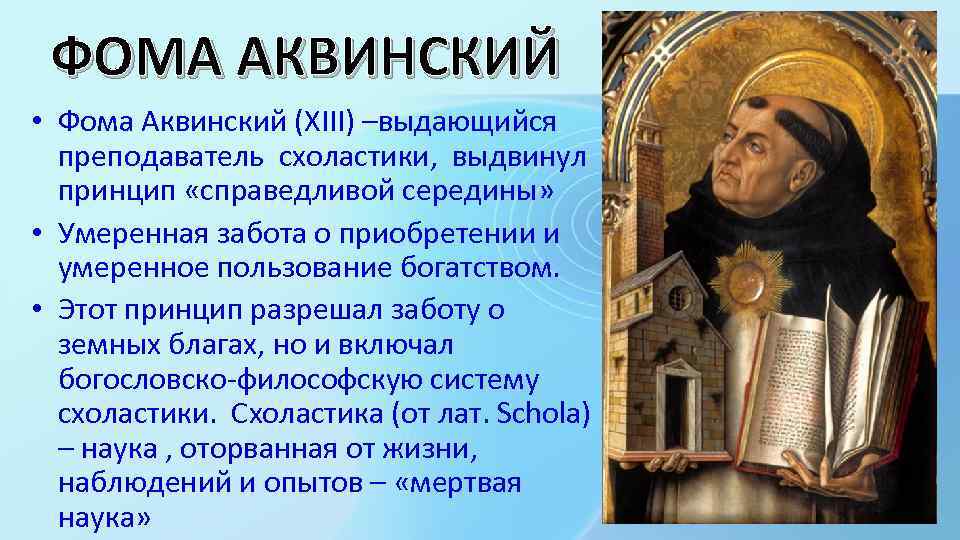 ФОМА АКВИНСКИЙ

• Фома Аквинский (XIII) –выдающийся преподаватель схоластики, выдвинул принцип «справедливой середины»

• Умеренная забота о приобретении и умеренное пользование богатством.

• Этот принцип разрешал заботу о земных благах, но и включал богословско-философскую систему схоластики. Схоластика (от лат. Schola) – наука , оторванная от жизни, наблюдений и опытов – «мертвая наука»